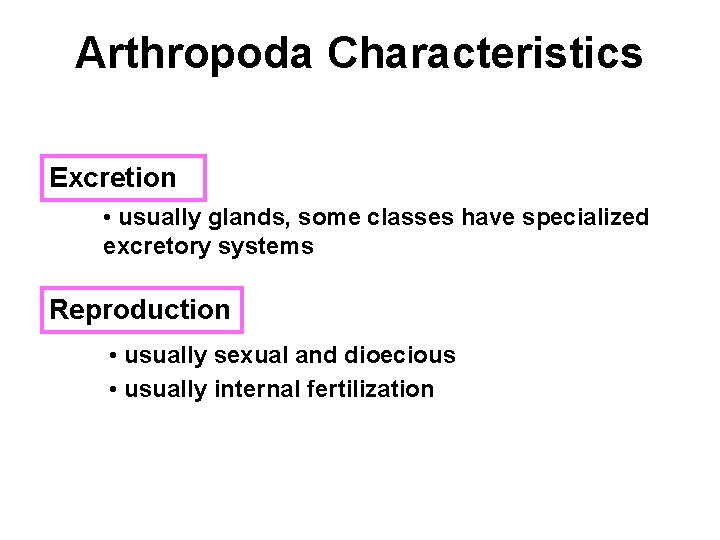 Arthropoda Characteristics

Excretion

• usually glands, some classes have specialized excretory systems

Reproduction

• usually sexual and dioecious
• usually internal fertilization